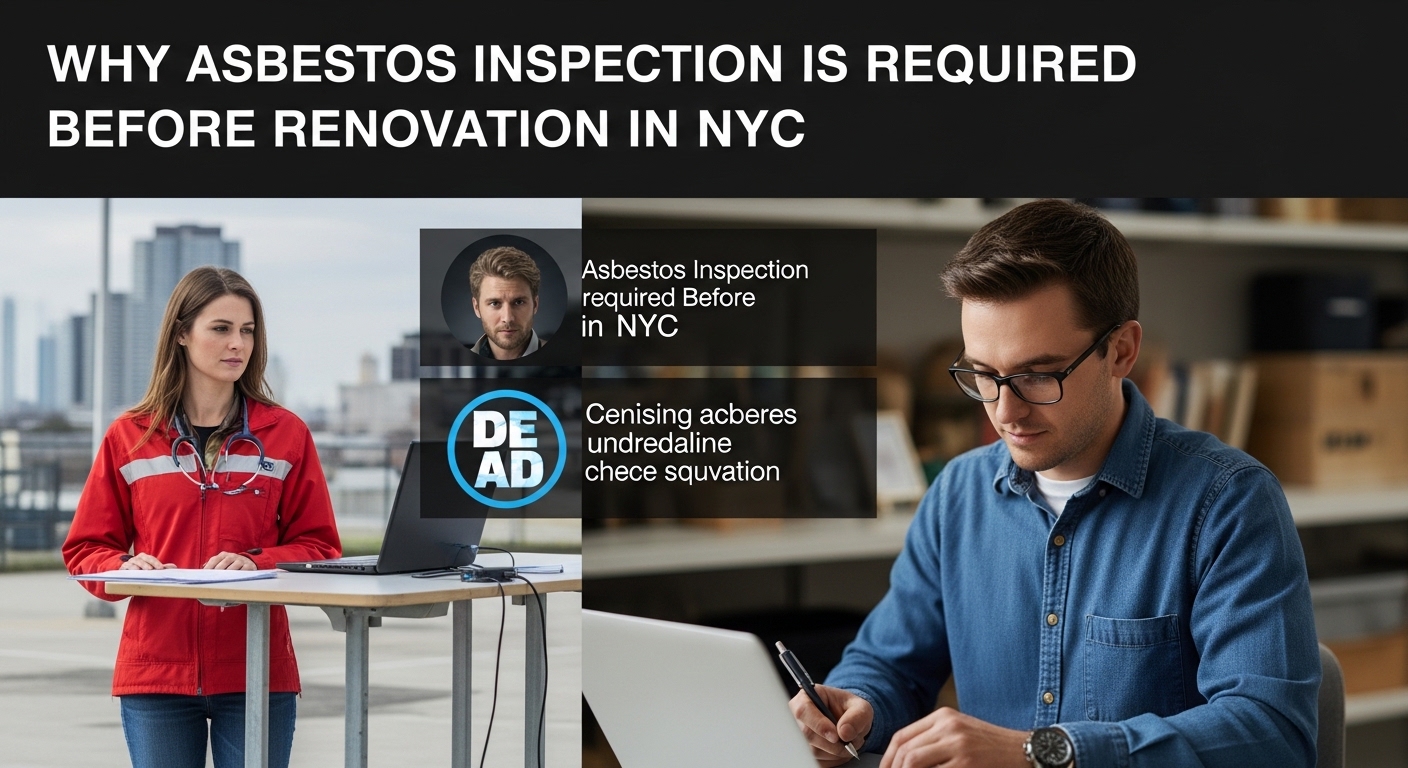 WHY ASBESTOS INSPECTION IS REQUIRED BEFORE RENOVATION IN NYC

Asbestos Inspection required Before in NYC

DE AD

Cenising acberes undredaline chece squvation